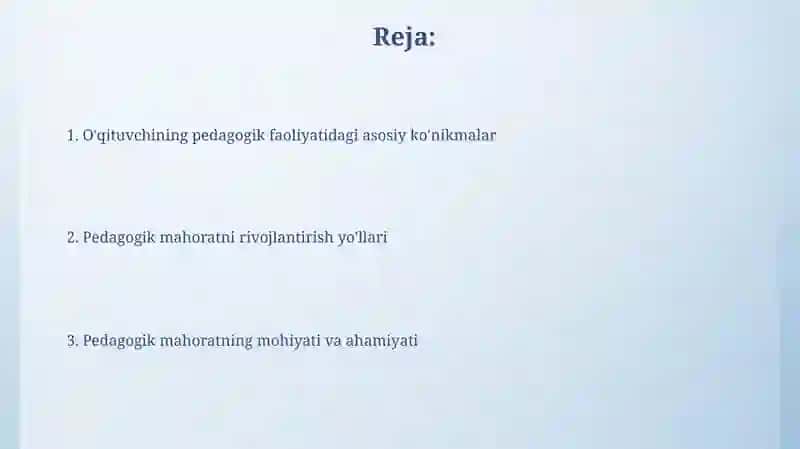 Reja:

1. O'qituvchining pedagogik faoliyatidagi asosiy ko'nikmalar

2. Pedagogik mahoratni rivojlantirish yo'llari

3. Pedagogik mahoratning mohiyati va ahamiyati